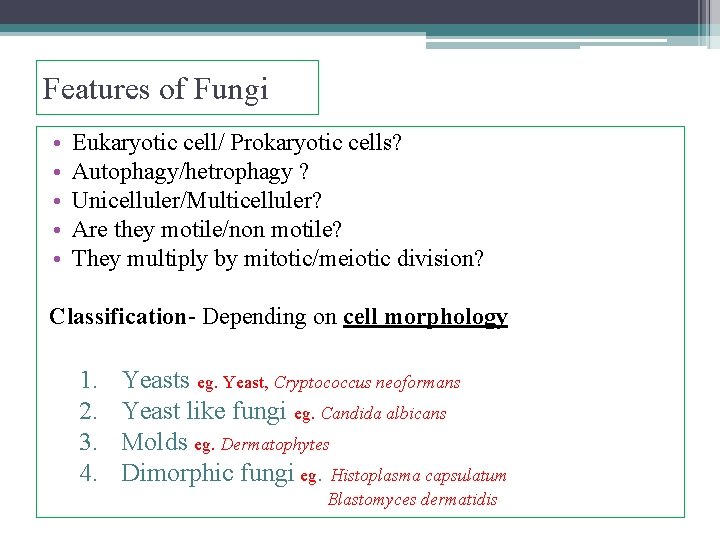 Features of Fungi

• Eukaryotic cell/ Prokaryotic cells?
• Autophagy/hetrophagy ?
• Unicelluler/Multicelluler?
• Are they motile/non motile?
• They multiply by mitotic/meiotic division?

Classification- Depending on cell morphology

1. Yeasts eg. Yeast, Cryptococcus neoformans
2. Yeast like fungi eg. Candida albicans
3. Molds eg. Dermatophytes
4. Dimorphic fungi eg. Histoplasma capsulatum
Blastomyces dermatidis